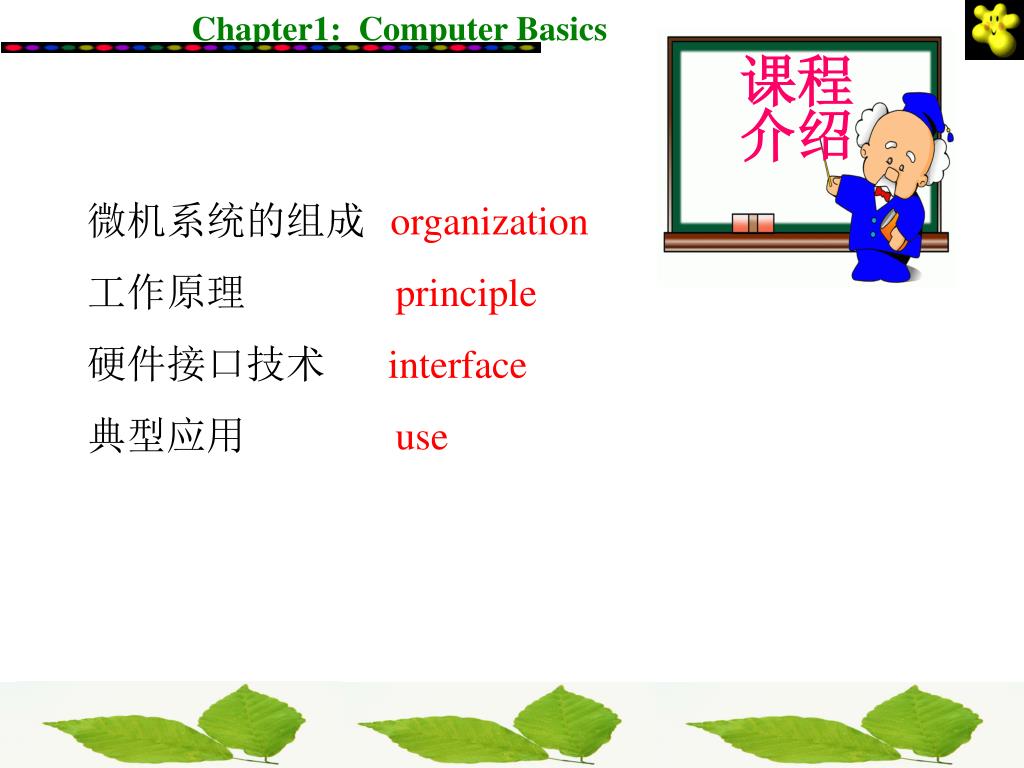 Chapter1: Computer Basics

课程介绍

微机系统的组成 organization

工作原理 principle

硬件接口技术 interface

典型应用 use